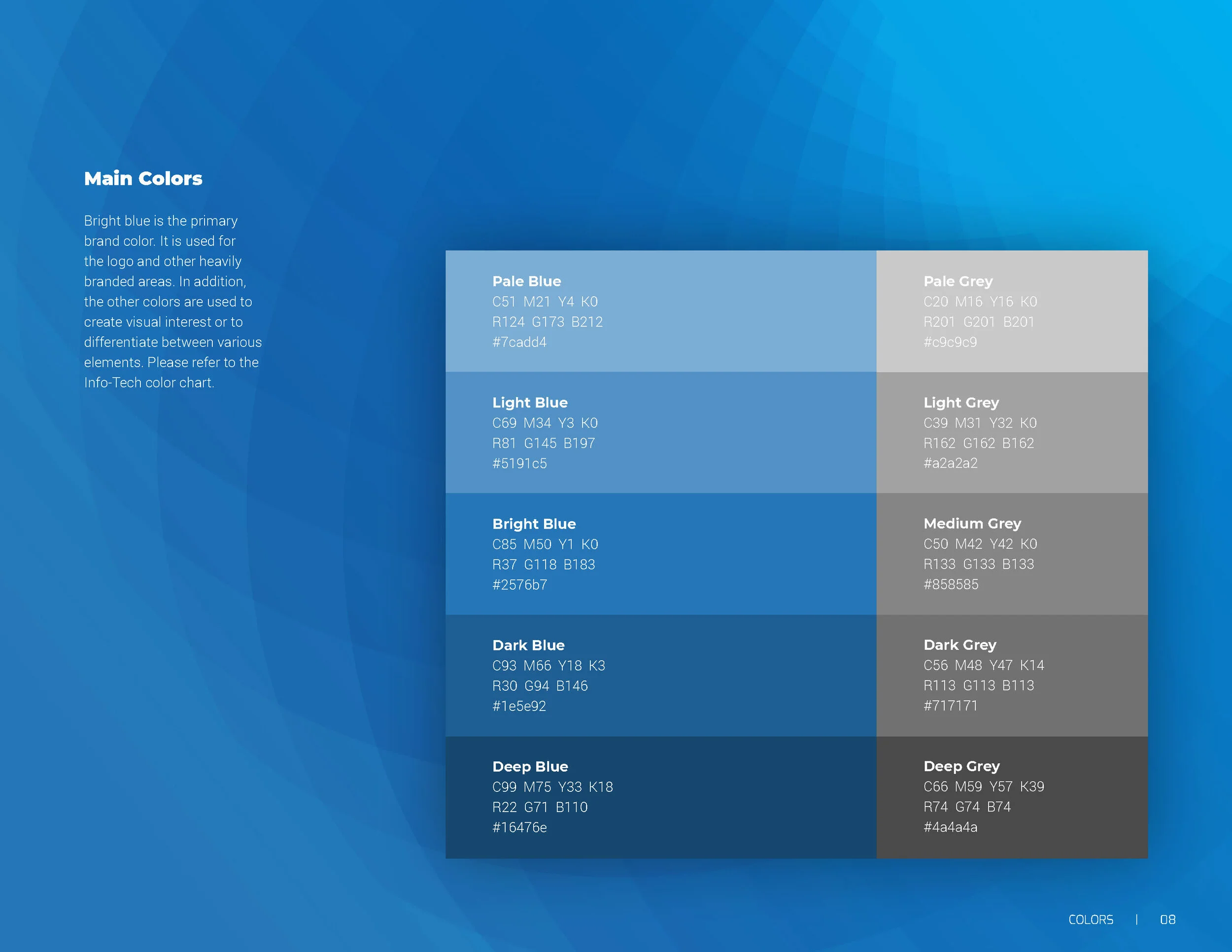 Main Colors

Bright blue is the primary brand color. It is used for the logo and other heavily branded areas. In addition, the other colors are used to create visual interest or to differentiate between various elements. Please refer to the Info-Tech color chart.

Pale Blue
C51 M21 Y4 K0
R124 G173 B212
#7cadd4

Light Blue
C69 M34 Y3 K0
R81 G145 B197
#5191c5

Bright Blue
C85 M50 Y1 K0
R37 G118 B183
#2576b7

Dark Blue
C93 M66 Y18 K3
R30 G94 B146
#1e5e92

Deep Blue
C99 M75 Y33 K18
R22 G71 B110
#16476e

Pale Grey
C20 M16 Y16 K0
R201 G201 B201
#c9c9c9

Light Grey
C39 M31 Y32 K0
R162 G162 B162
#a2a2a2

Medium Grey
C50 M42 Y42 K0
R133 G133 B133
#858585

Dark Grey
C56 M48 Y47 K14
R113 G113 B113
#717171

Deep Grey
C66 M59 Y57 K39
R74 G74 B74
#4a4a4a

COLORS | 08